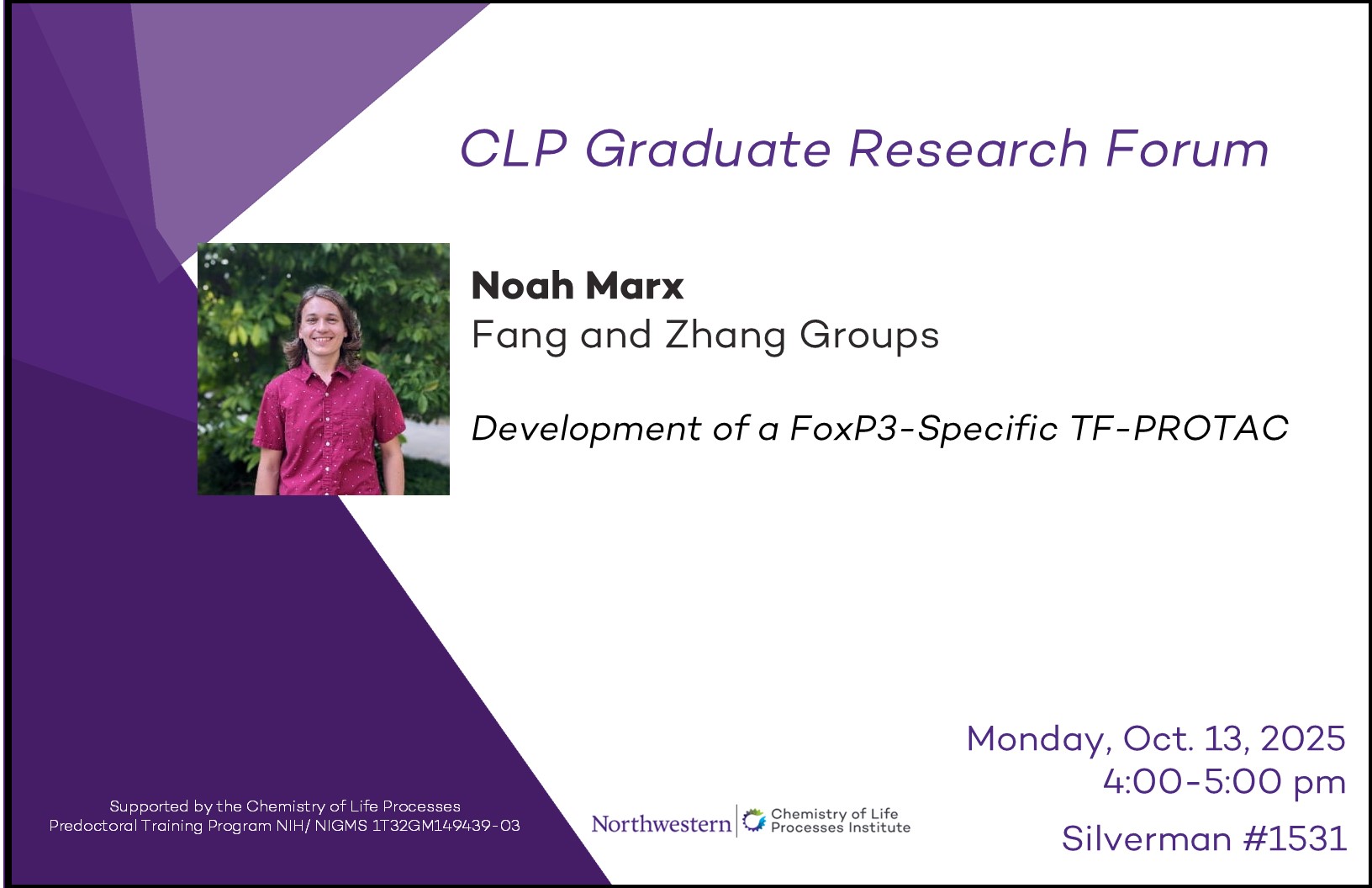 CLP Graduate Research Forum

Noah Marx
Fang and Zhang Groups

Development of a FoxP3-Specific TF-PROTAC

Monday, Oct. 13, 2025
4:00-5:00 pm

Silverman #1531

Supported by the Chemistry of Life Processes Predoctoral Training Program NIH/ NIGMS 1T32GM149439-03

Northwestern | Chemistry of Life Processes Institute